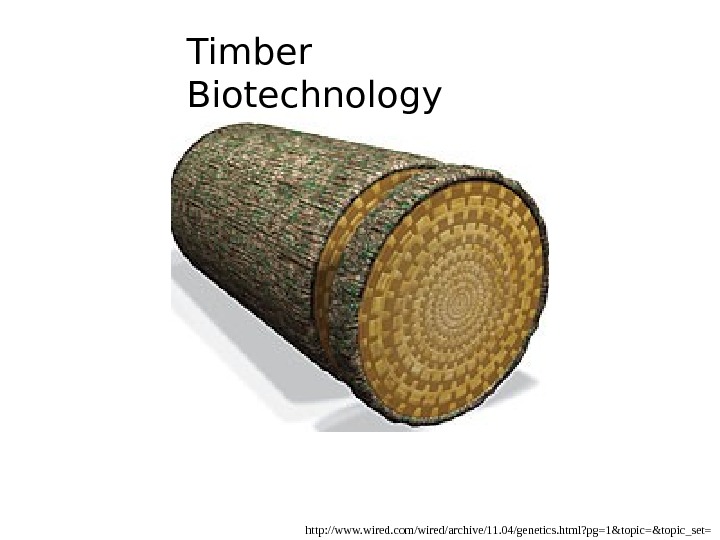 Timber Biotechnology

http://www.wired.com/wired/archive/11.04/genetics.html?pg=1&topic=&topic_set=